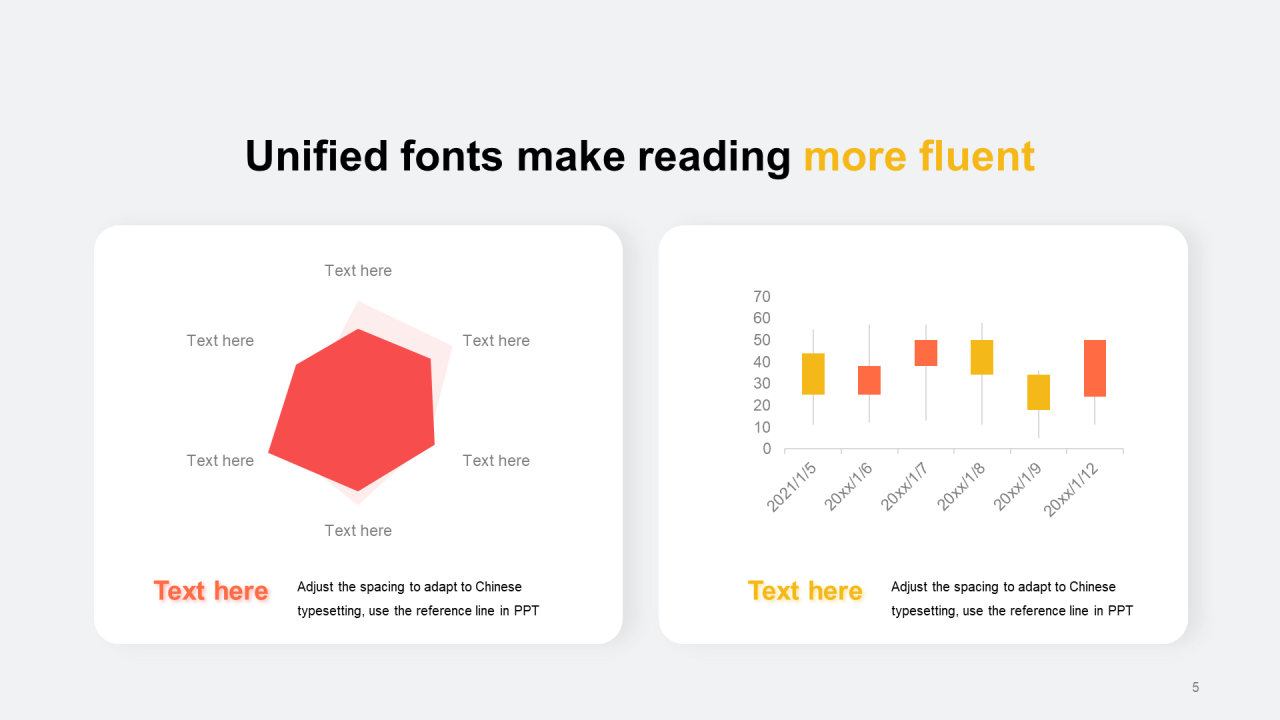 Unified fonts make reading more fluent

Text here

Text here

Text here

Text here

Text here

Text here

Text here

Adjust the spacing to adapt to Chinese typesetting, use the reference line in PPT

70
60
50
40
30
20
10
0

2021/1/5
20xx/1/6
20xx/1/7
20xx/1/8
20xx/1/9
20xx/1/12

Text here

Adjust the spacing to adapt to Chinese typesetting, use the reference line in PPT

5